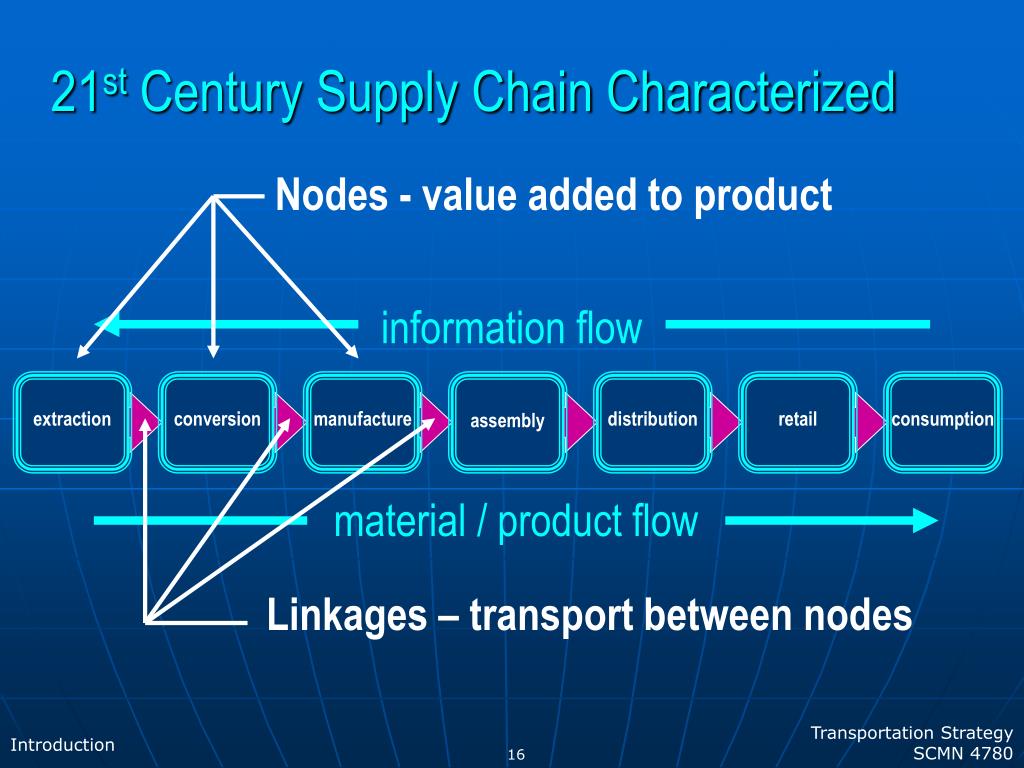 21$^{st}$ Century Supply Chain Characterized

Nodes - value added to product

information flow

extraction

conversion

manufacture

assembly

distribution

retail

consumption

material / product flow

Linkages – transport between nodes

Introduction

16

Transportation Strategy
SCMN 4780